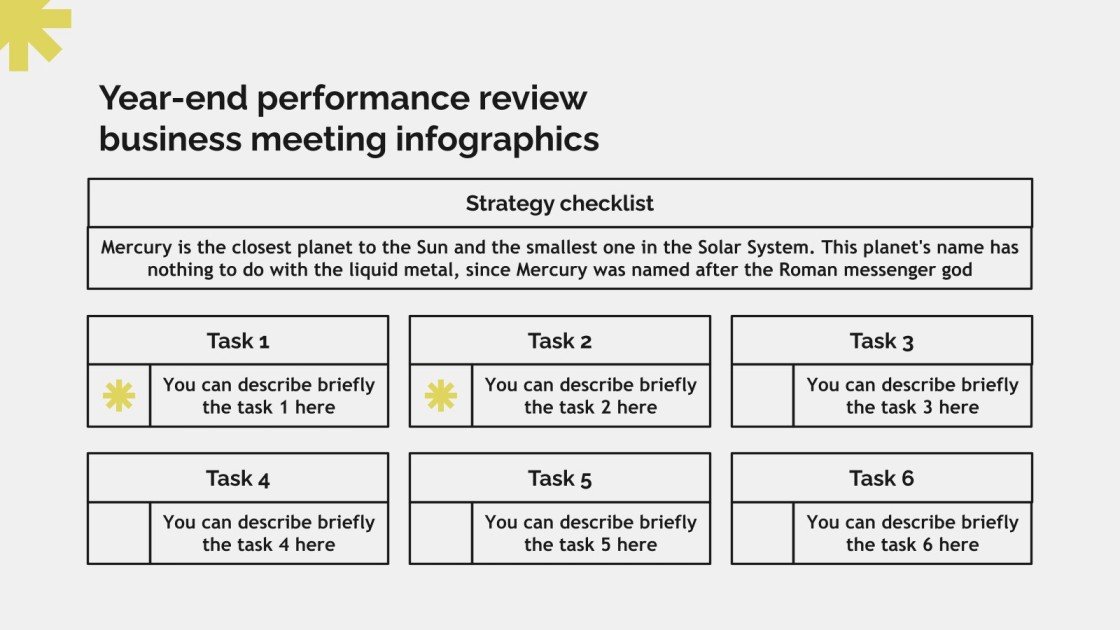 Year-end performance review business meeting infographics

Strategy checklist

Mercury is the closest planet to the Sun and the smallest one in the Solar System. This planet's name has nothing to do with the liquid metal, since Mercury was named after the Roman messenger god

Task 1

You can describe briefly the task 1 here

Task 2

You can describe briefly the task 2 here

Task 3

You can describe briefly the task 3 here

Task 4

You can describe briefly the task 4 here

Task 5

You can describe briefly the task 5 here

Task 6

You can describe briefly the task 6 here